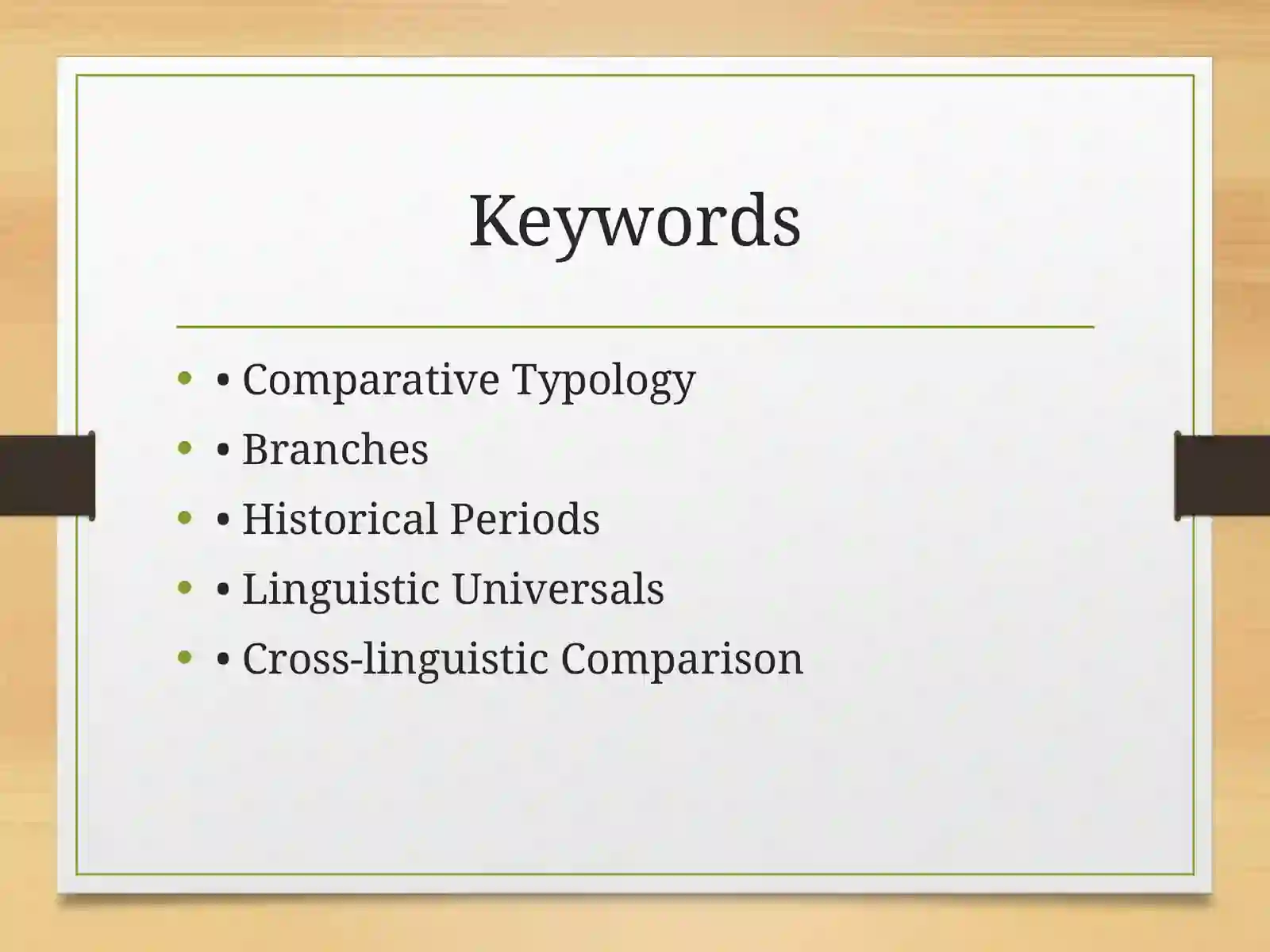 Keywords

- • Comparative Typology
- • Branches
- • Historical Periods
- • Linguistic Universals
- • Cross-linguistic Comparison